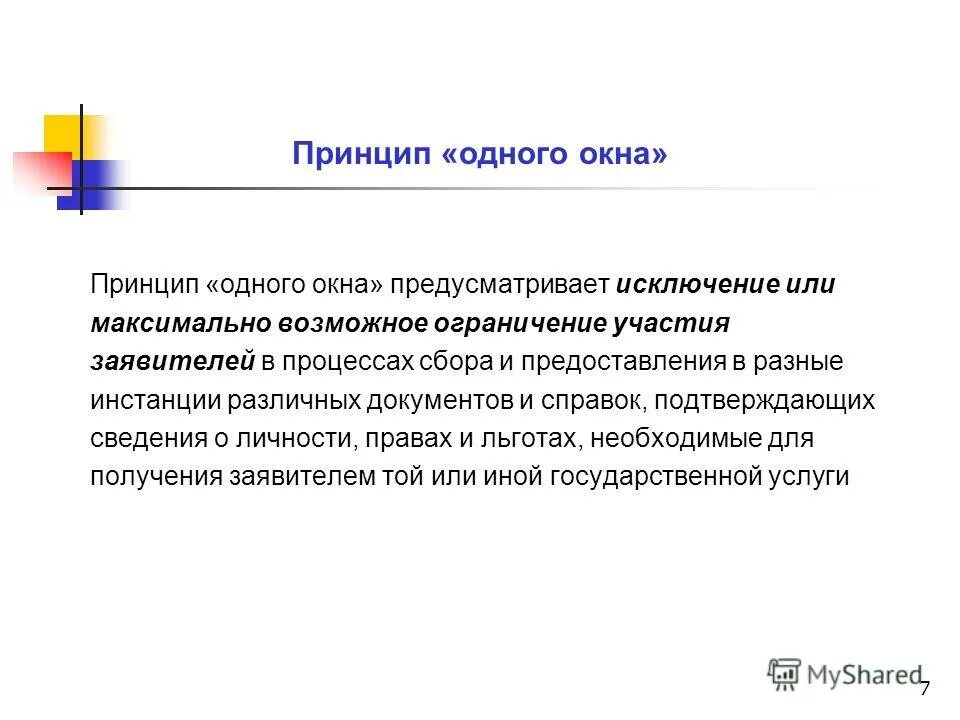 Принцип «одного окна»

Принцип «одного окна» предусматривает исключение или максимально возможное ограничение участия заявителей в процессах сбора и предоставления в разные инстанции различных документов и справок, подтверждающих сведения о личности, правах и льготах, необходимые для получения заявителем той или иной государственной услуги

MyShared

7